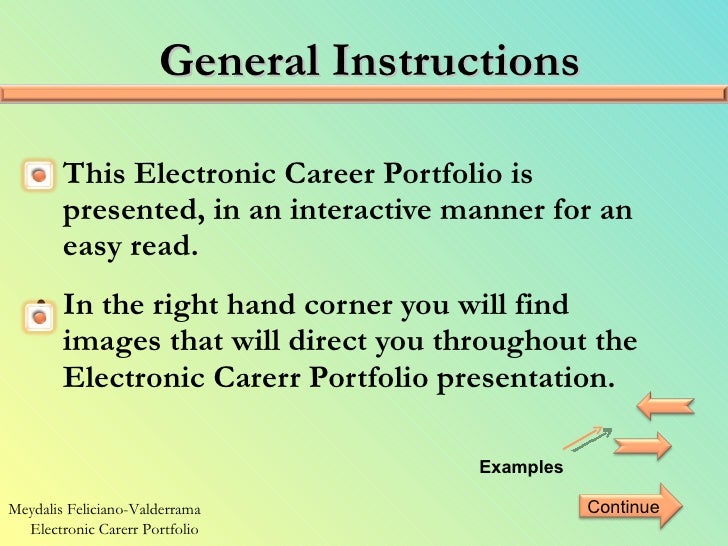 General Instructions

This Electronic Career Portfolio is presented, in an interactive manner for an easy read.

In the right hand corner you will find images that will direct you throughout the Electronic Carerr Portfolio presentation.

Examples

Continue

Meydalis Feliciano-Valderrama
Electronic Carerr Portfolio